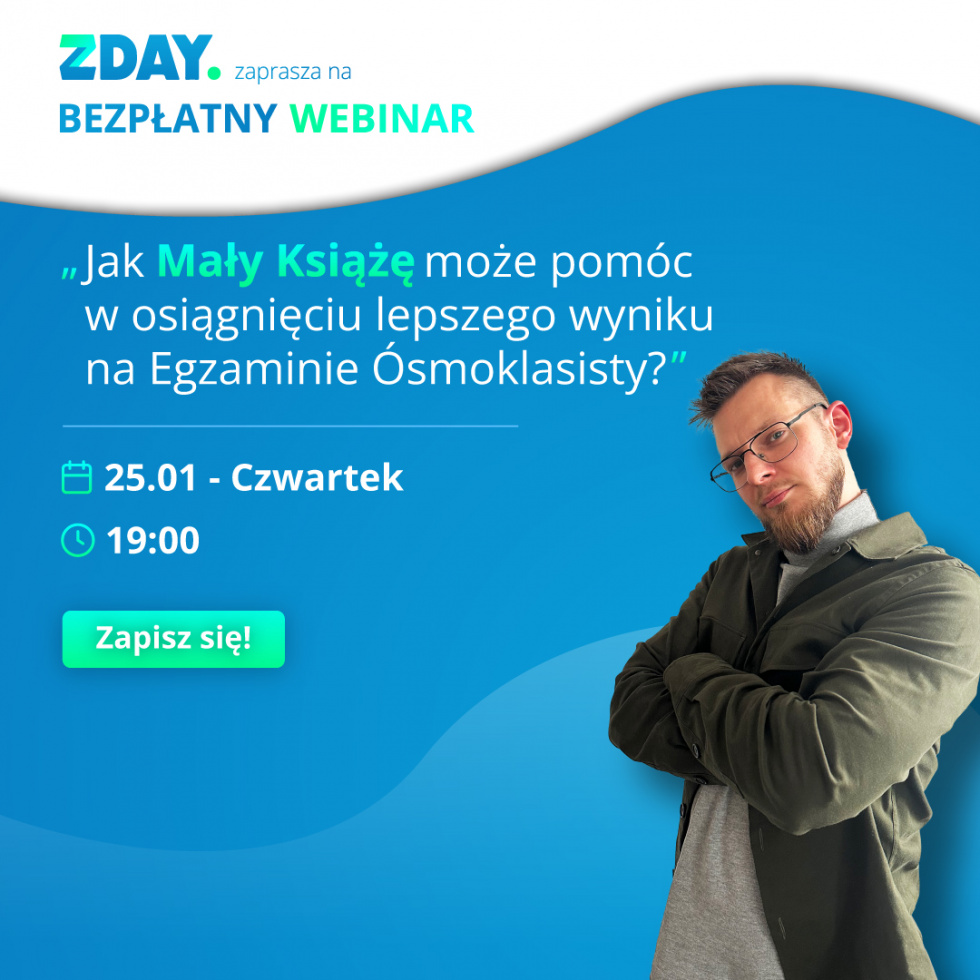 ZDAY. zaprasza na
BEZPŁATNY WEBINAR

„Jak Mały Książę może pomóc w osiągnięciu lepszego wyniku na Egzaminie Ósmoklasisty?”

25.01 - Czwartek

19:00

Zapisz się!